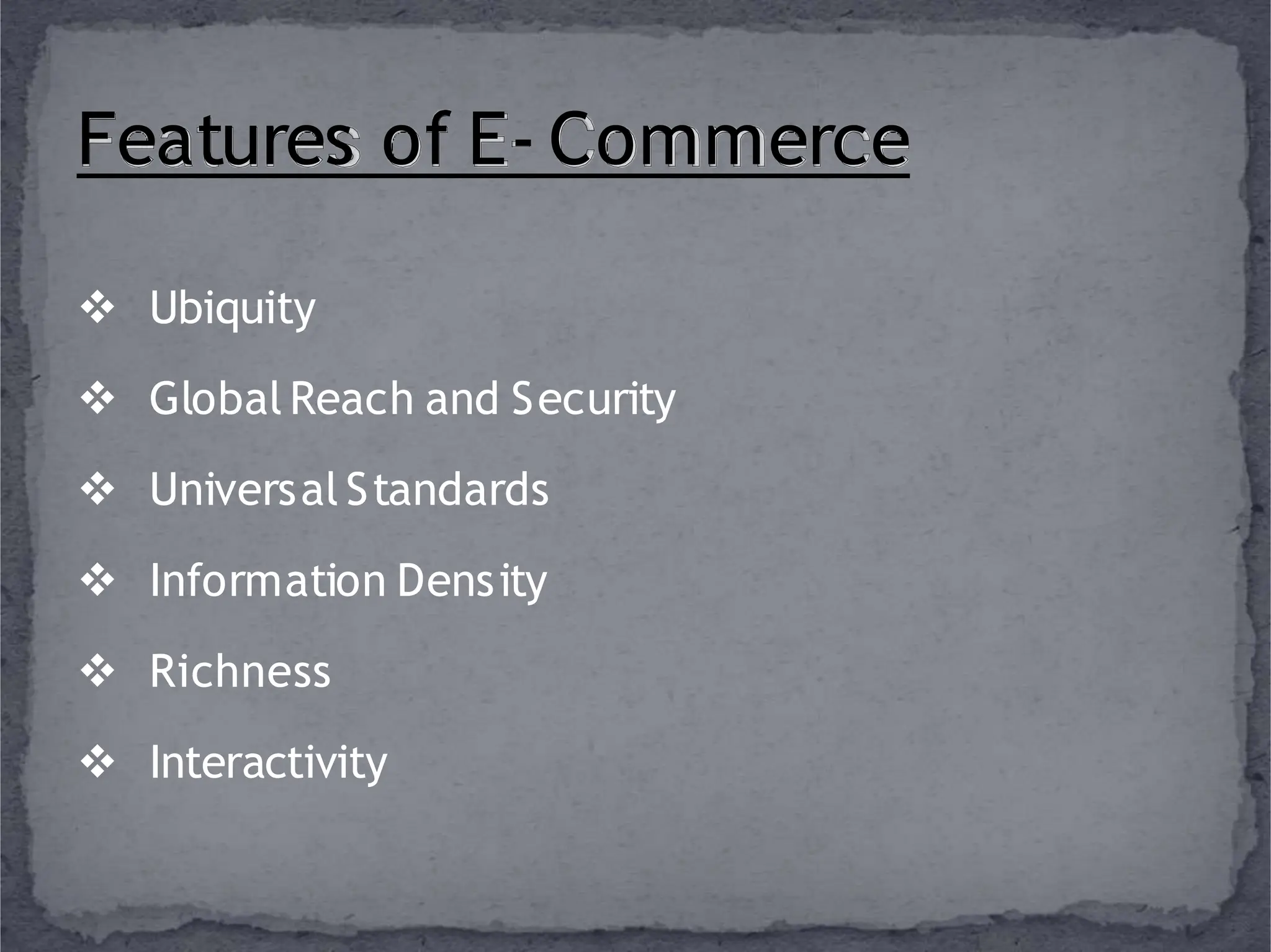 Features of E- Commerce

❖ Ubiquity

❖ Global Reach and Security

❖ Universal Standards

❖ Information Density

❖ Richness

❖ Interactivity